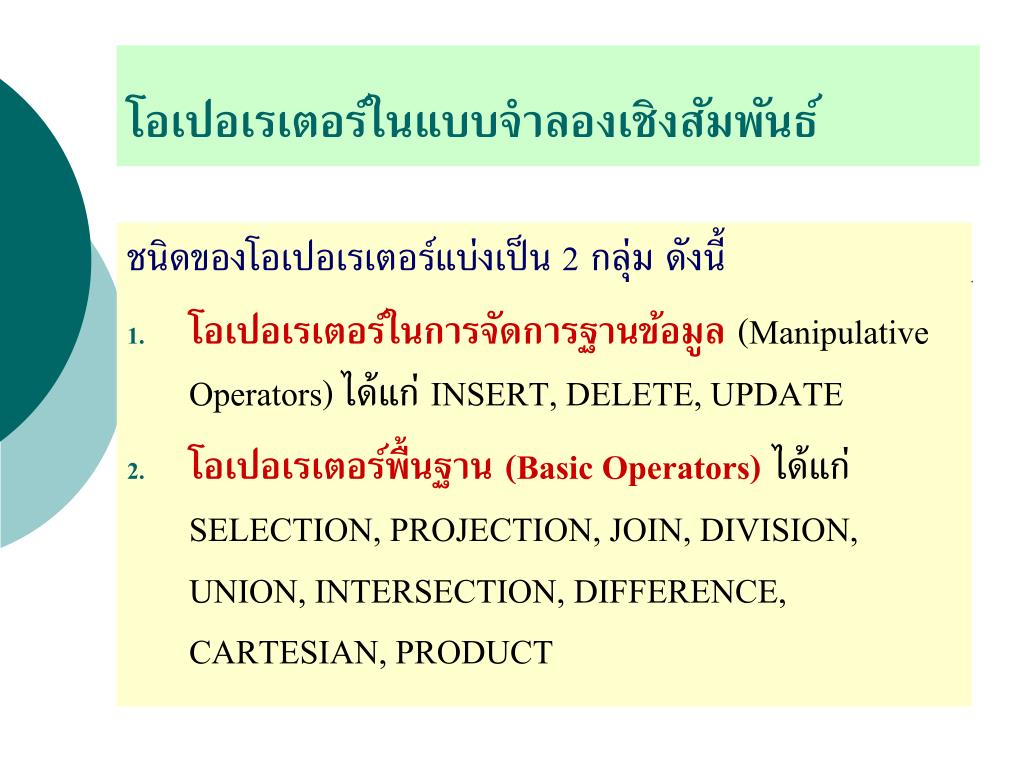 โอเปอเรเตอร์ในแบบจำลองเชิงสัมพันธ์

ชนิดของโอเปอเรเตอร์แบ่งเป็น 2 กลุ่ม ดังนี้

1. โอเปอเรเตอร์ในการจัดการฐานข้อมูล (Manipulative Operators) ได้แก่ INSERT, DELETE, UPDATE

2. โอเปอเรเตอร์พื้นฐาน (Basic Operators) ได้แก่ SELECTION, PROJECTION, JOIN, DIVISION, UNION, INTERSECTION, DIFFERENCE, CARTESIAN, PRODUCT